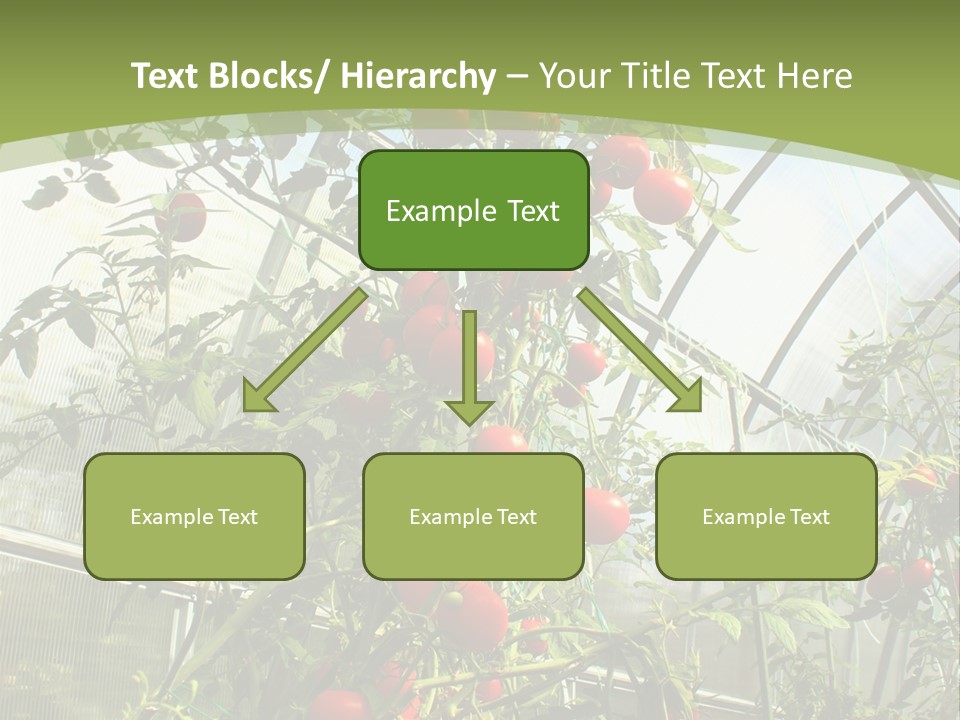 Text Blocks/ Hierarchy – Your Title Text Here

Example Text

Example Text

Example Text

Example Text